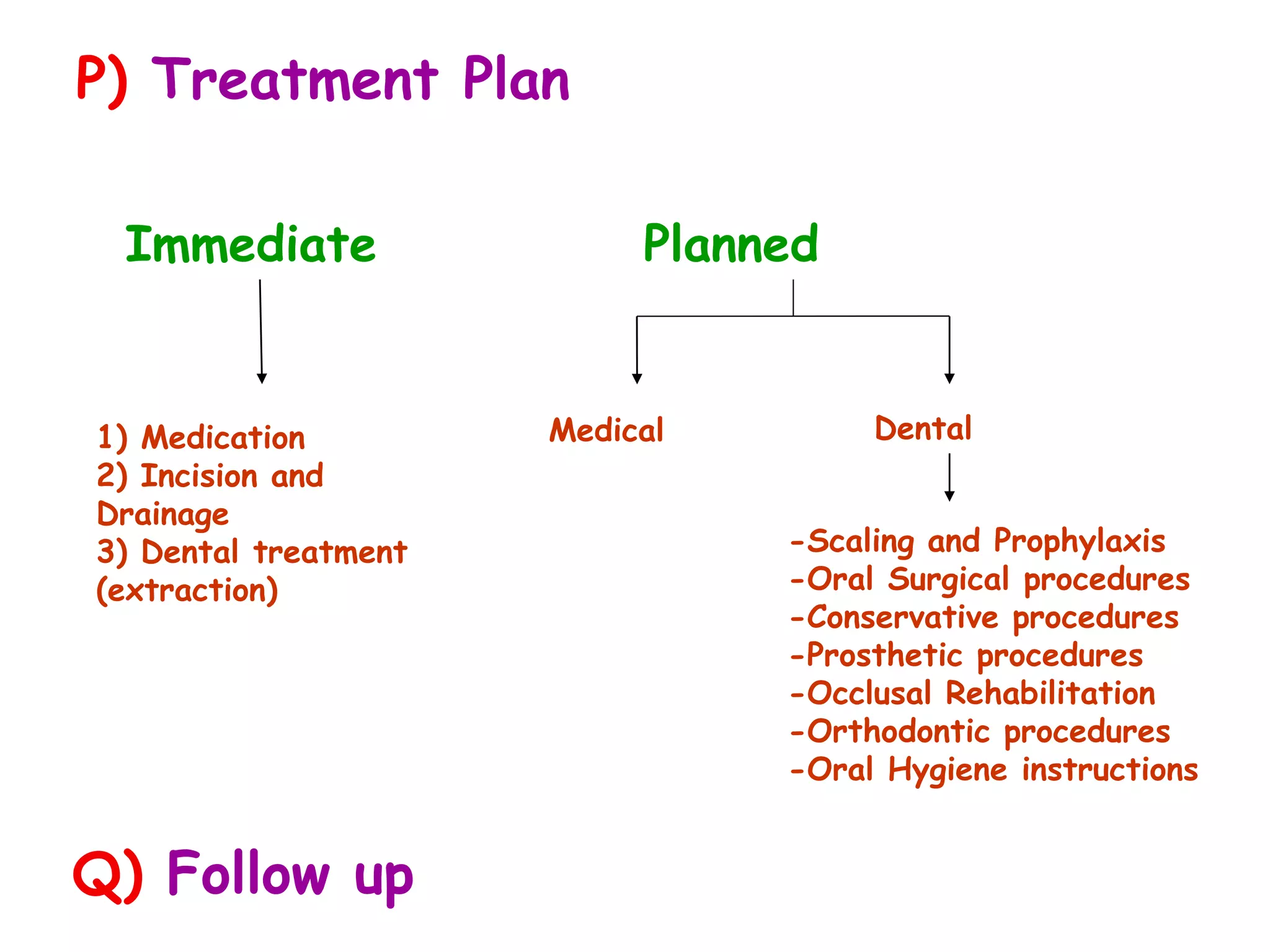 P) Treatment Plan

Immediate

1) Medication
2) Incision and Drainage
3) Dental treatment (extraction)

Planned

Medical

Dental

-Scaling and Prophylaxis
-Oral Surgical procedures
-Conservative procedures
-Prosthetic procedures
-Occlusal Rehabilitation
-Orthodontic procedures
-Oral Hygiene instructions

Q) Follow up